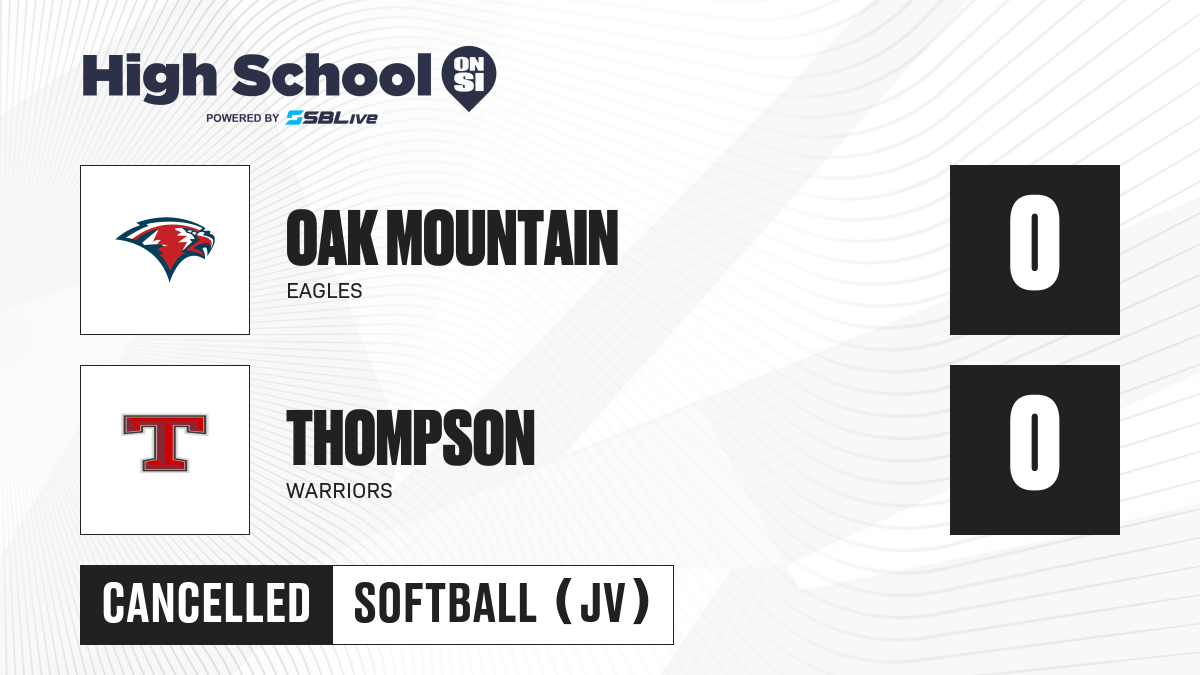 High School ON SI
POWERED BY SBLive

OAK MOUNTAIN
EAGLES
0

T
THOMPSON
WARRIORS
0

CANCELLED
SOFTBALL (JV)